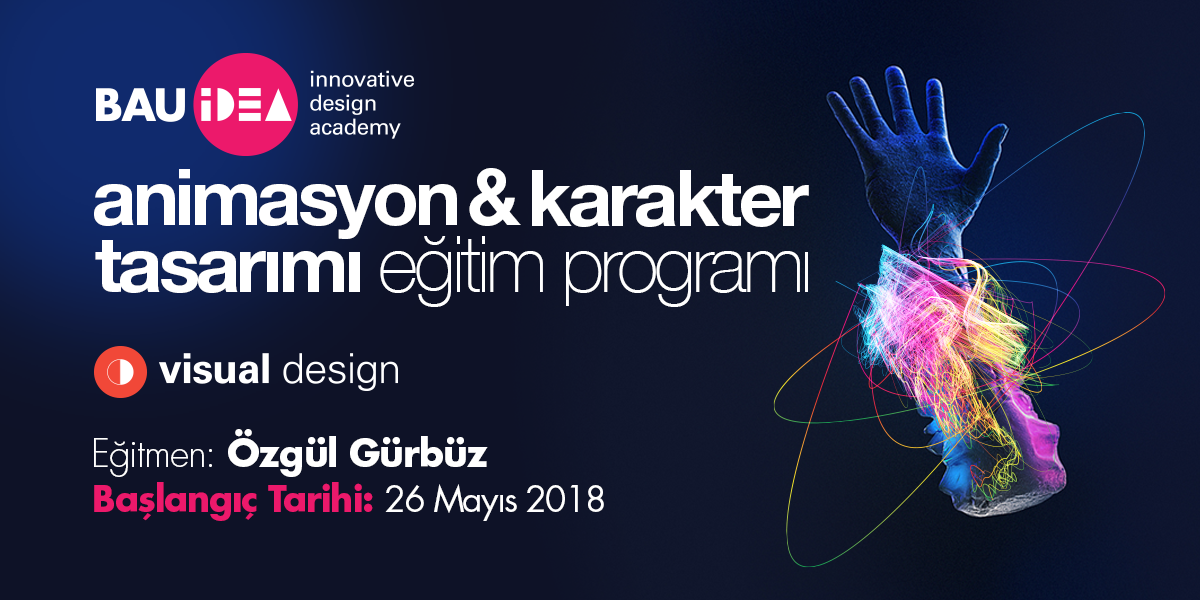 BAU iDEA innovative design academy

animasyon & karakter tasarımı eğitim programı

visual design

Eğitmen: Özgül Gürbüz
Başlangıç Tarihi: 26 Mayıs 2018